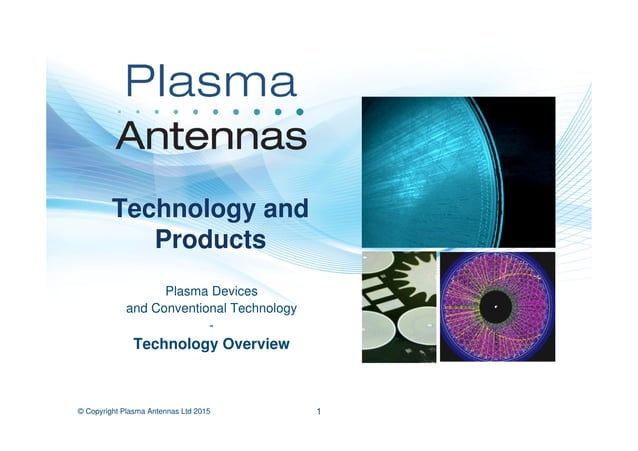 Plasma Antennas

Technology and Products

Plasma Devices and Conventional Technology
-
Technology Overview

© Copyright Plasma Antennas Ltd 2015

1